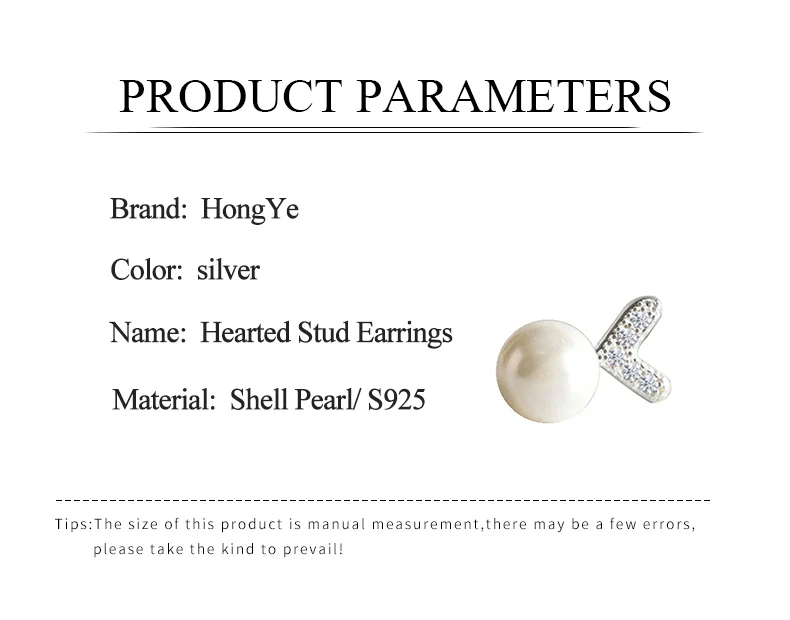 PRODUCT PARAMETERS

Brand: HongYe

Color: silver

Name: Hearted Stud Earrings

Material: Shell Pearl/ S925

Tips:The size of this product is manual measurement,there may be a few errors, please take the kind to prevail!